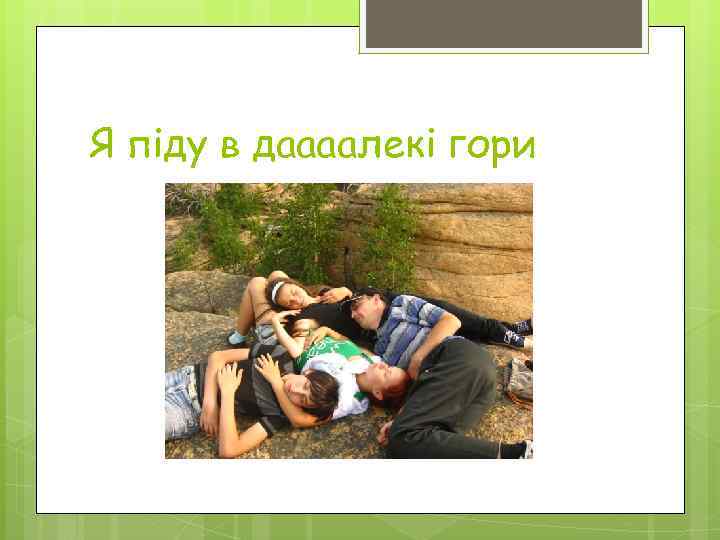 Я піду в даааалекі гори